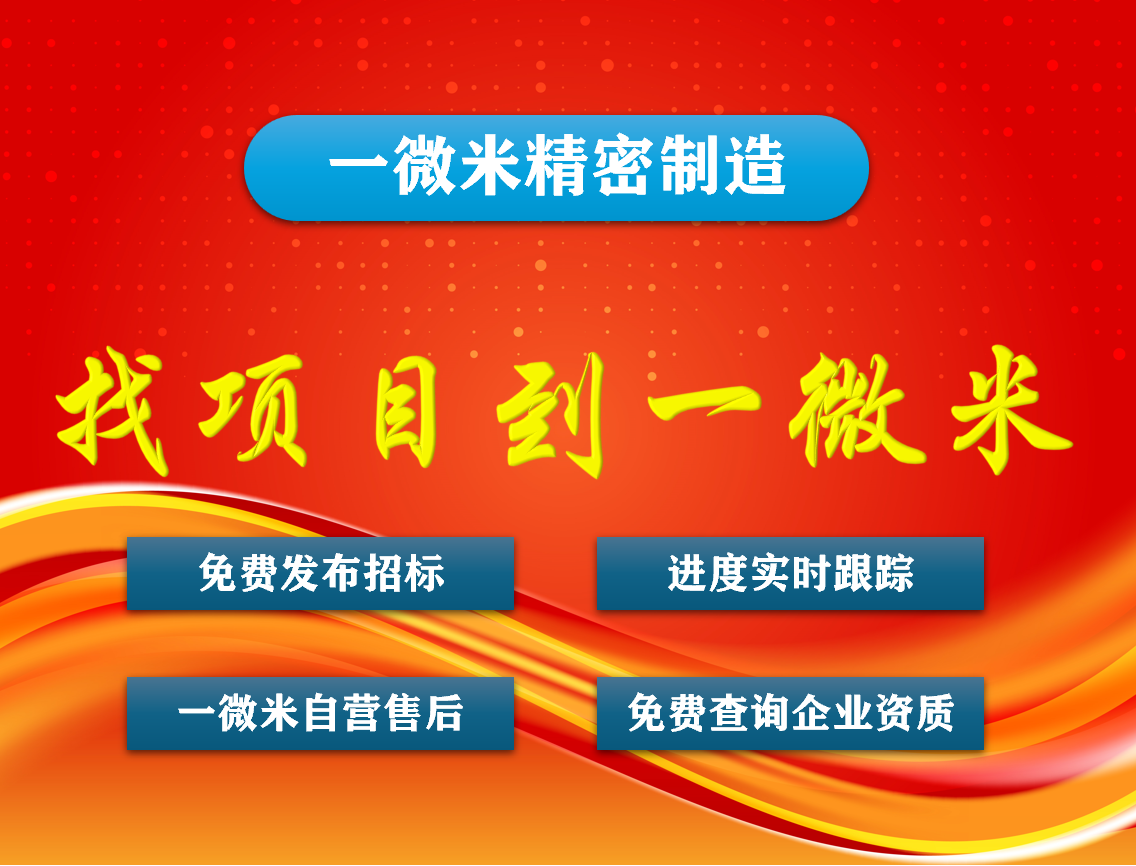 一微米精密制造

找项目到一微米

免费发布招标

进度实时跟踪

一微米自营售后

免费查询企业资质